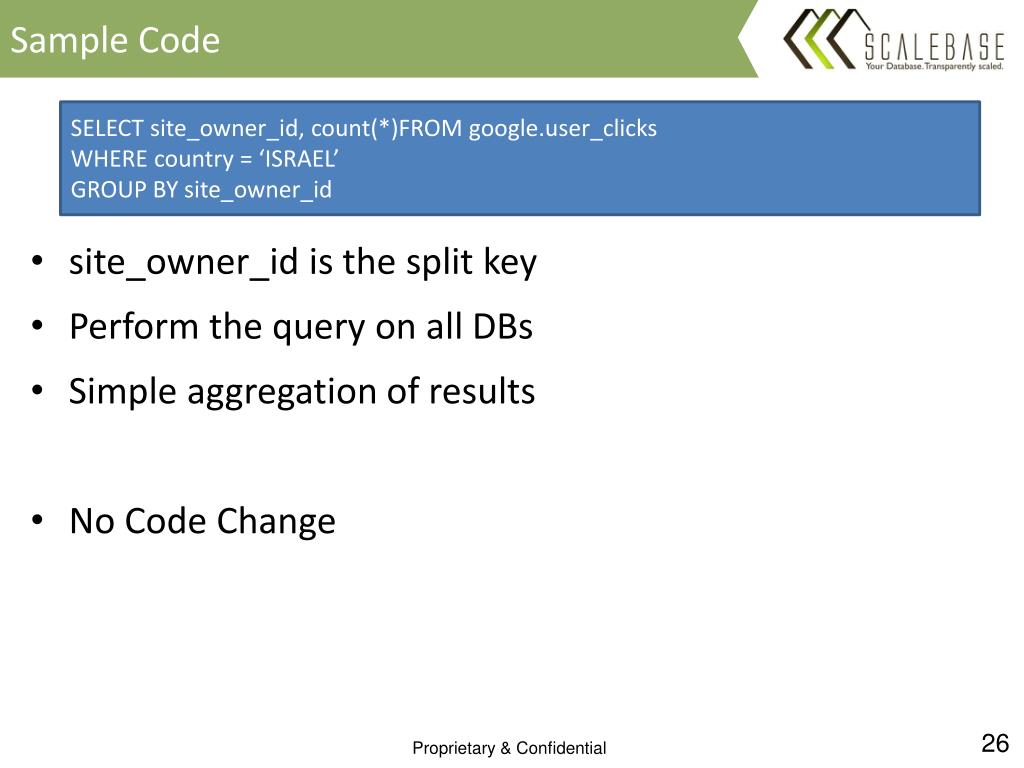 Sample Code

SCALEBASE
Your Database. Transparently scaled.

SELECT site_owner_id, count(*)FROM google.user_clicks
WHERE country = ‘ISRAEL’
GROUP BY site_owner_id

• site_owner_id is the split key
• Perform the query on all DBs
• Simple aggregation of results

• No Code Change

Proprietary & Confidential

26